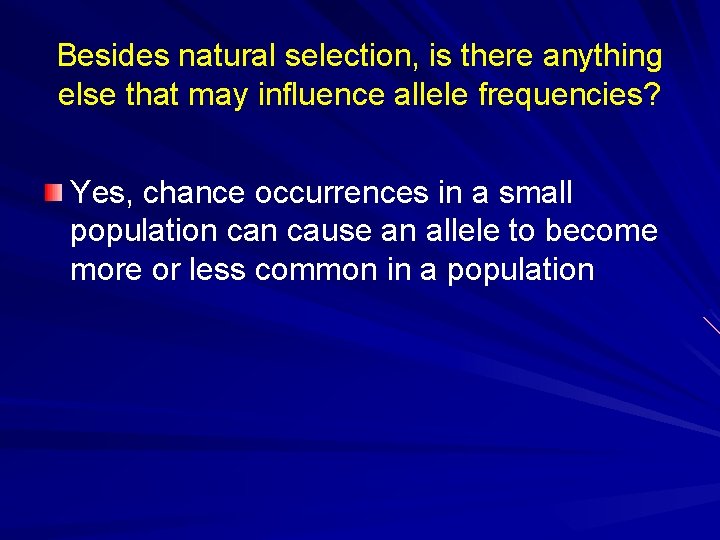 Besides natural selection, is there anything else that may influence allele frequencies?

Yes, chance occurrences in a small population can cause an allele to become more or less common in a population